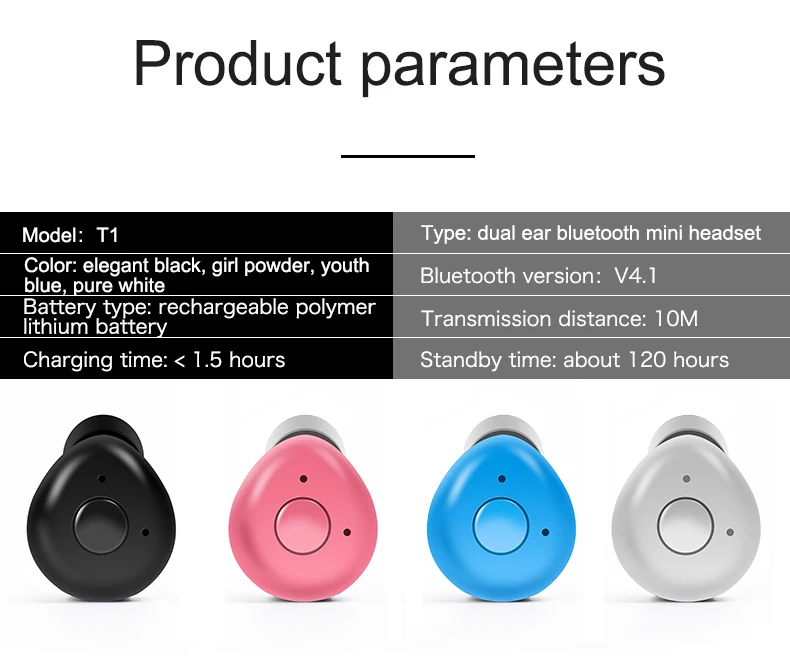 Product parameters

| Model: T1 | Type: dual ear bluetooth mini headset |
|---|---|
| Color: elegant black, girl powder, youth blue, pure white | Bluetooth version: V4.1 |
| Battery type: rechargeable polymer lithium battery | Transmission distance: 10M |
| Charging time: < 1.5 hours | Standby time: about 120 hours |